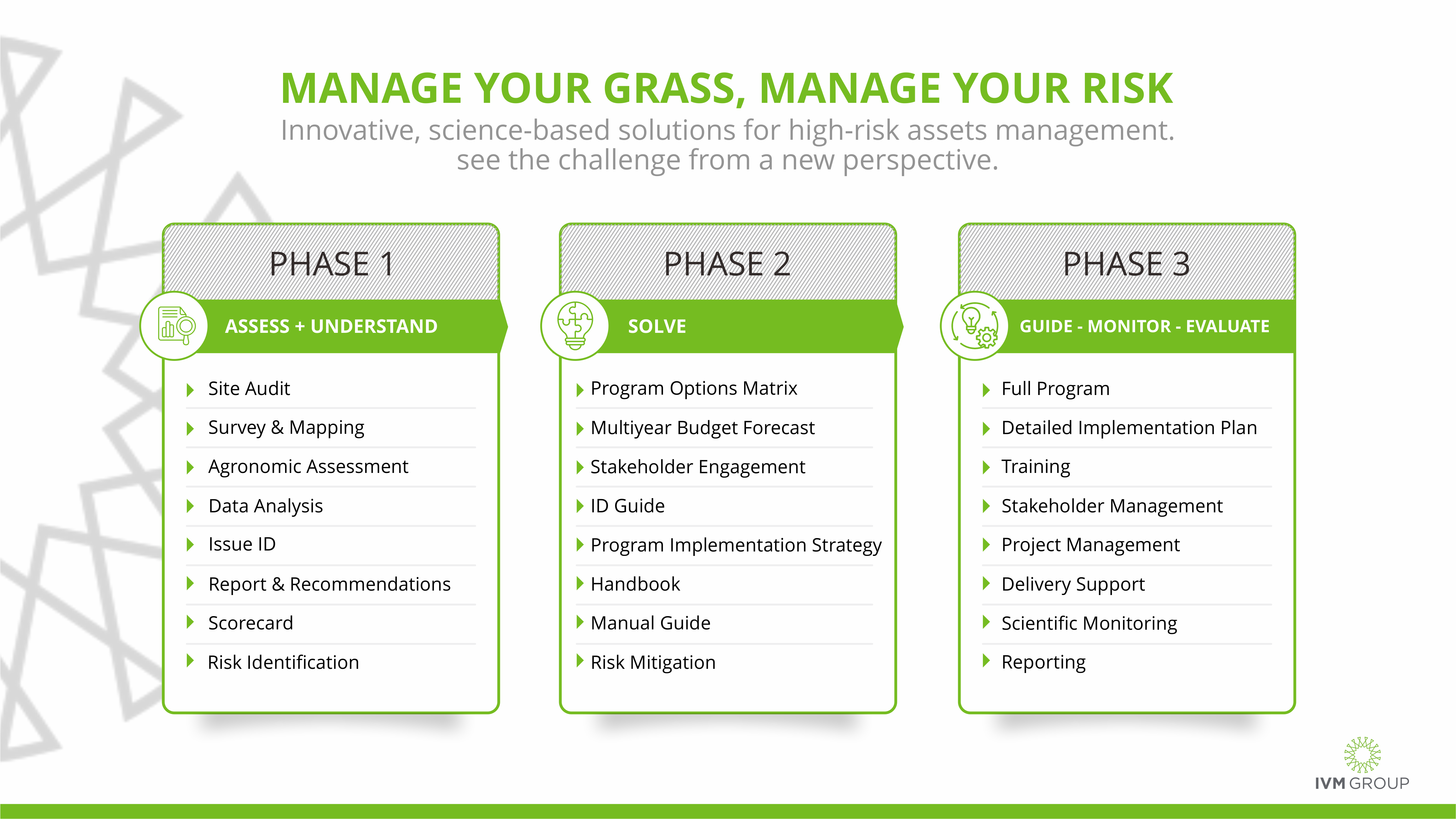 MANAGE YOUR GRASS, MANAGE YOUR RISK

Innovative, science-based solutions for high-risk assets management. see the challenge from a new perspective.

PHASE 1

ASSESS + UNDERSTAND

Site Audit
Survey & Mapping
Agronomic Assessment
Data Analysis
Issue ID
Report & Recommendations
Scorecard
Risk Identification

PHASE 2

SOLVE

Program Options Matrix
Multiyear Budget Forecast
Stakeholder Engagement
ID Guide
Program Implementation Strategy
Handbook
Manual Guide
Risk Mitigation

PHASE 3

GUIDE - MONITOR - EVALUATE

Full Program
Detailed Implementation Plan
Training
Stakeholder Management
Project Management
Delivery Support
Scientific Monitoring
Reporting

IVM GROUP